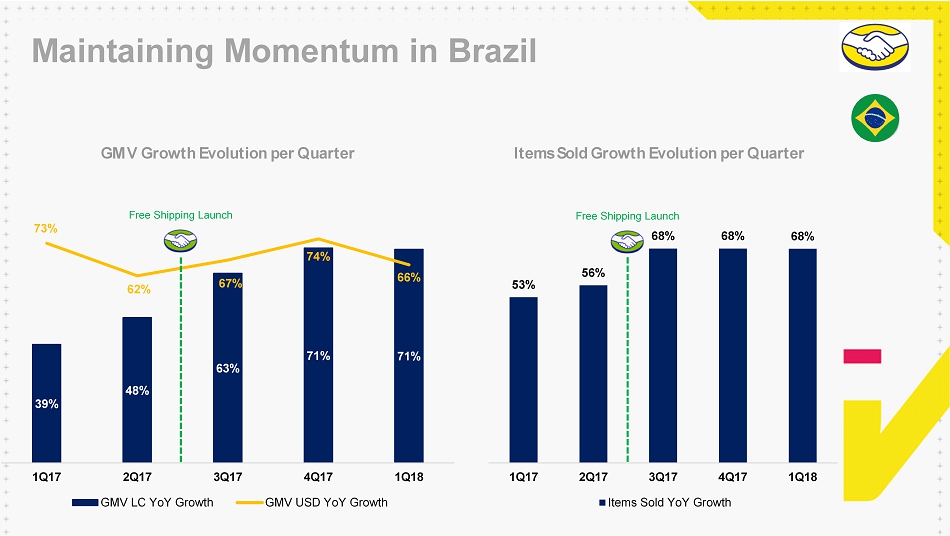 Maintaining Momentum in Brazil

GMV Growth Evolution per Quarter

Free Shipping Launch

73%

62%

67%

74%

66%

39%

48%

63%

71%

71%

1Q17

2Q17

3Q17

4Q17

1Q18

GMV LC YoY Growth

GMV USD YoY Growth

Items Sold Growth Evolution per Quarter

Free Shipping Launch

53%

56%

68%

68%

68%

1Q17

2Q17

3Q17

4Q17

1Q18

Items Sold YoY Growth